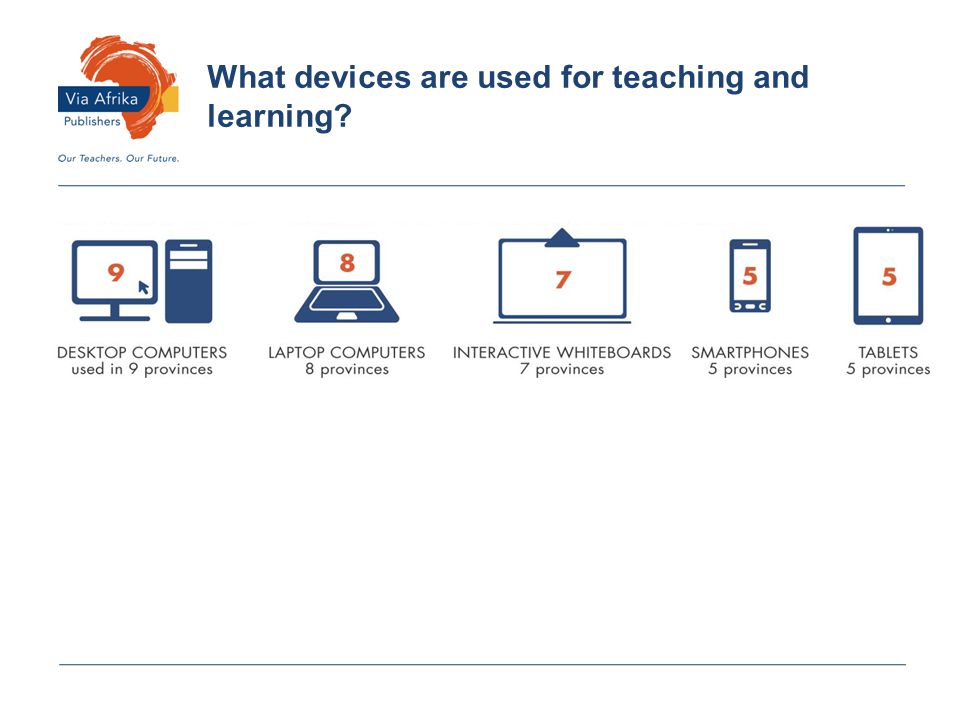 Via Afrika
Publishers
Our Teachers. Our Future.

What devices are used for teaching and learning?

9
DESKTOP COMPUTERS
used in 9 provinces

8
LAPTOP COMPUTERS
8 provinces

7
INTERACTIVE WHITEBOARDS
7 provinces

5
SMARTPHONES
5 provinces

5
TABLETS
5 provinces